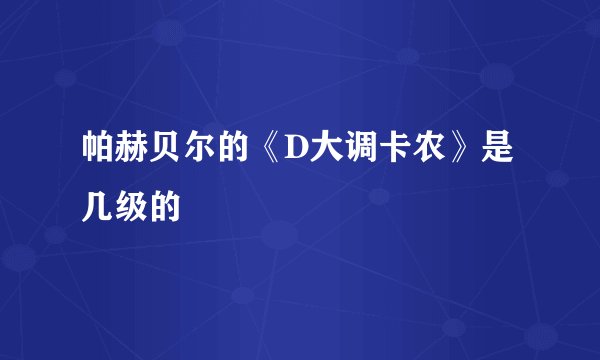 帕赫贝尔的《D大调卡农》是几级的